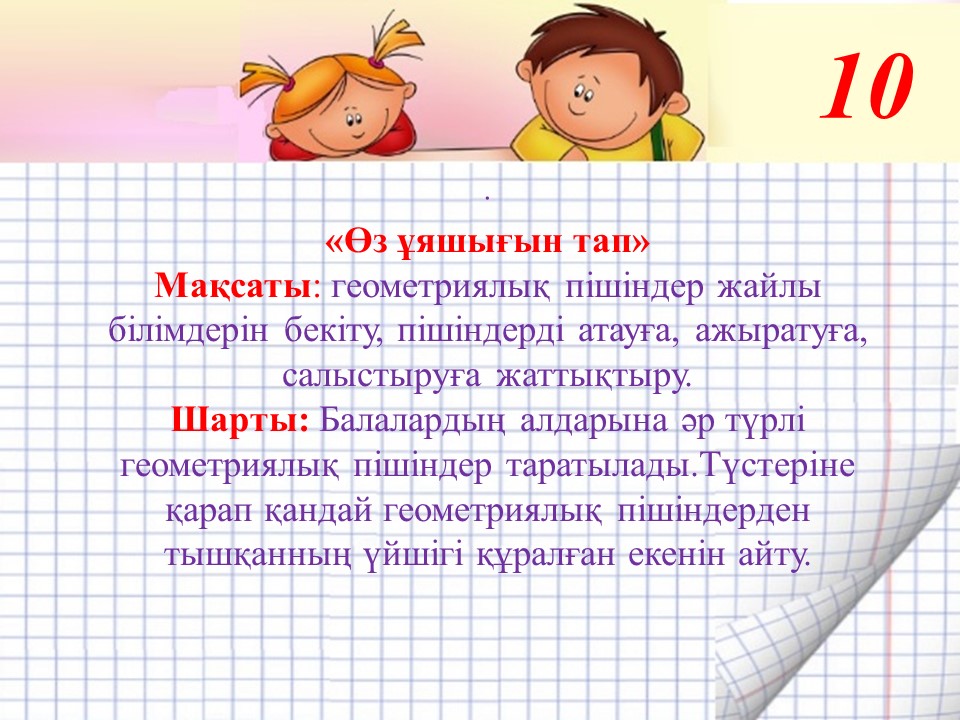 10

.

«Өз ұяшығын тап»

Мақсаты: геометриялық пішіндер жайлы білімдерін бекіту, пішіндерді атауға, ажыратуға, салыстыруға жаттықтыру.

Шарты: Балалардың алдарына әр түрлі геометриялық пішіндер таратылады.Түстеріне қарап қандай геометриялық пішіндерден тышқанның үйшігі құралған екенін айту.